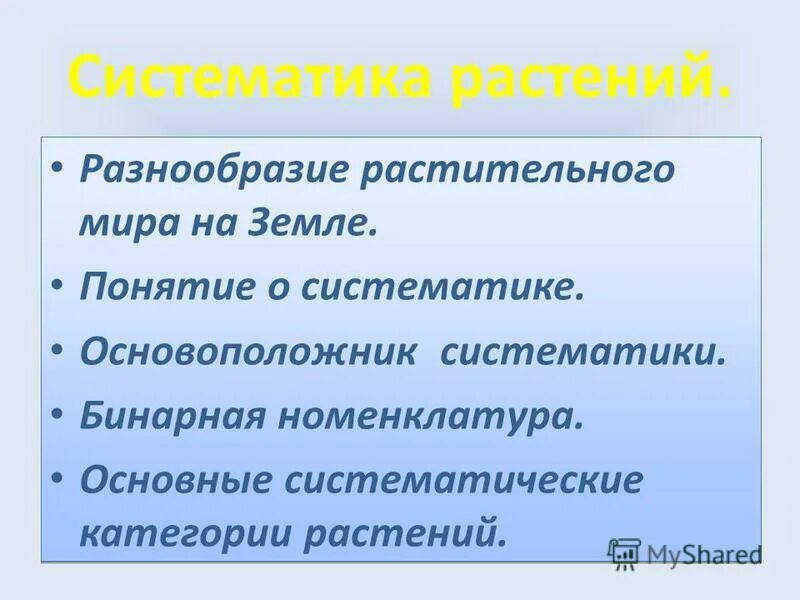 Систематика растений.

• Разнообразие растительного мира на Земле.
• Понятие о систематике.
• Основоположник систематики.
• Бинарная номенклатура.
• Основные систематические категории растений.

MyShared